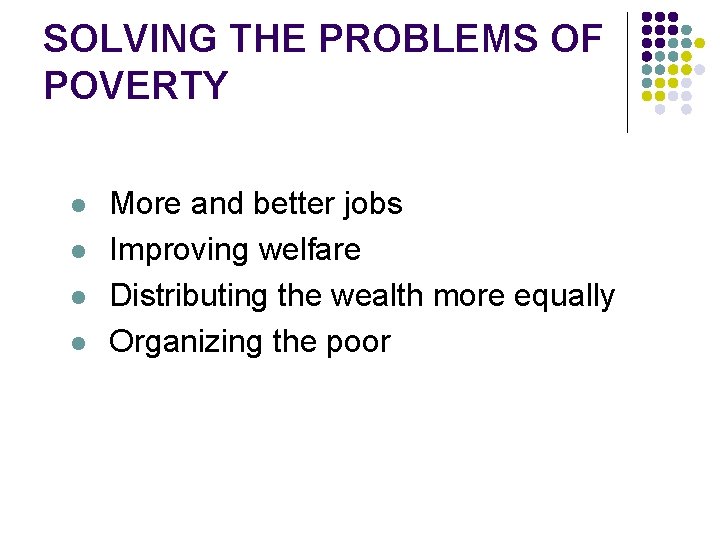 SOLVING THE PROBLEMS OF POVERTY

- More and better jobs
- Improving welfare
- Distributing the wealth more equally
- Organizing the poor